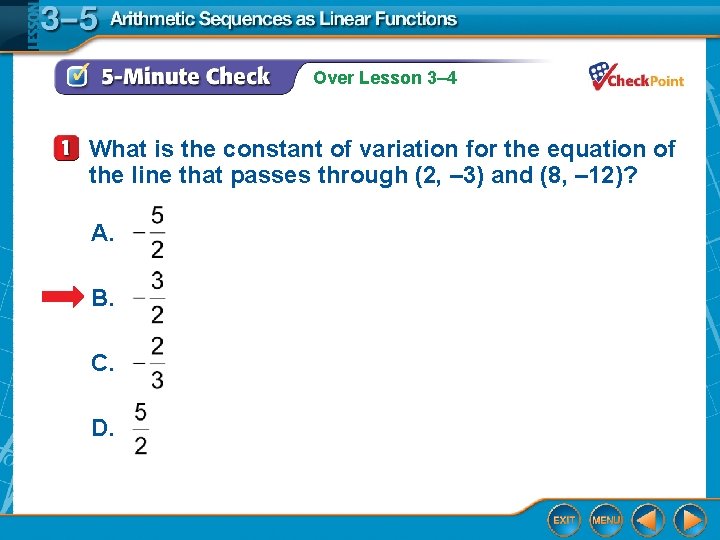 LESSON 3–5 Arithmetic Sequences as Linear Functions

5-Minute Check Over Lesson 3–4

CheckPoint

1 What is the constant of variation for the equation of the line that passes through (2, –3) and (8, –12)?

A. $-\frac{5}{2}$

B. $-\frac{3}{2}$

C. $-\frac{2}{3}$

D. $\frac{5}{2}$

EXIT MENU